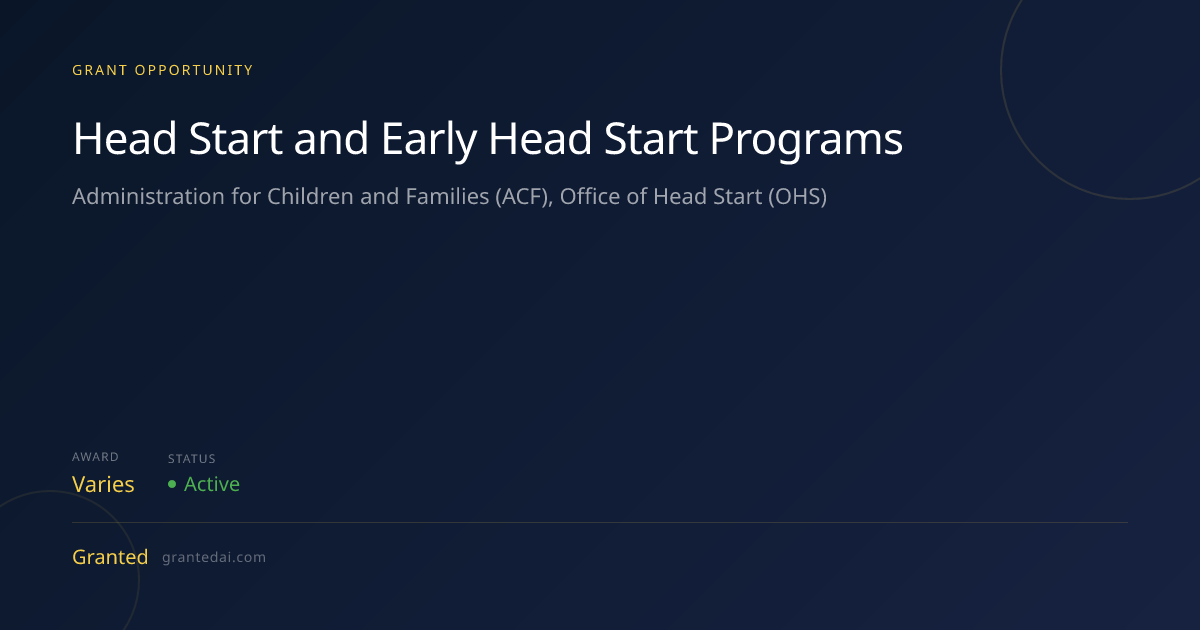 GRANT OPPORTUNITY

Head Start and Early Head Start Programs

Administration for Children and Families (ACF), Office of Head Start (OHS)

AWARD
Varies

STATUS
• Active

Granted grantedai.com